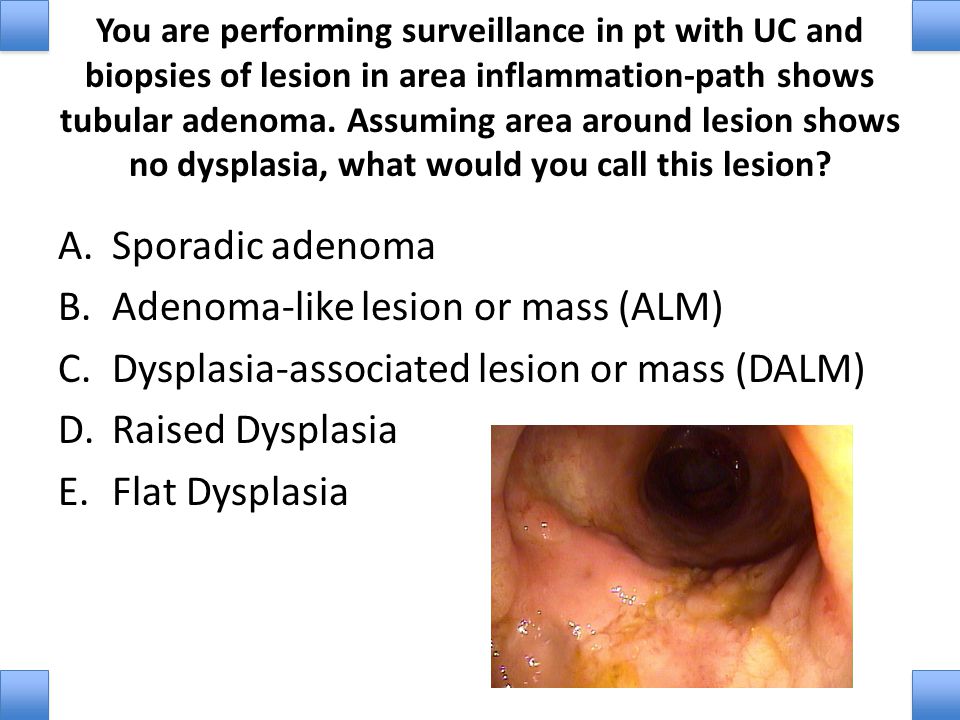 You are performing surveillance in pt with UC and biopsies of lesion in area inflammation-path shows tubular adenoma. Assuming area around lesion shows no dysplasia, what would you call this lesion?

A. Sporadic adenoma
B. Adenoma-like lesion or mass (ALM)
C. Dysplasia-associated lesion or mass (DALM)
D. Raised Dysplasia
E. Flat Dysplasia